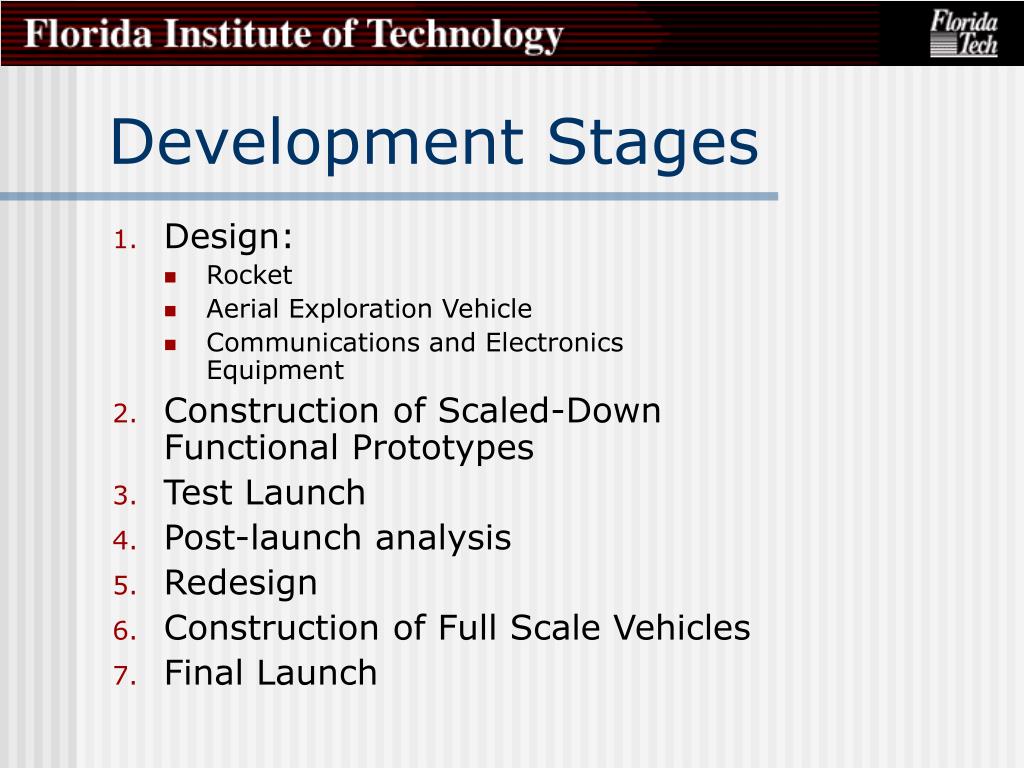 Florida Institute of Technology

Florida Tech

Development Stages

1. Design:
 - Rocket
 - Aerial Exploration Vehicle
 - Communications and Electronics Equipment
2. Construction of Scaled-Down Functional Prototypes
3. Test Launch
4. Post-launch analysis
5. Redesign
6. Construction of Full Scale Vehicles
7. Final Launch